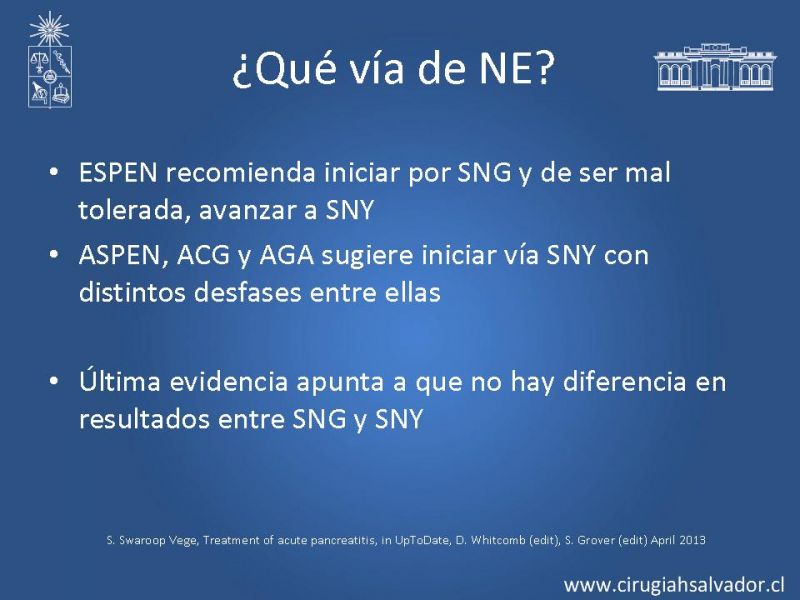 ¿Qué vía de NE?

• ESPEN recomienda iniciar por SNG y de ser mal tolerada, avanzar a SNY
• ASPEN, ACG y AGA sugiere iniciar vía SNY con distintos desfases entre ellas

• Última evidencia apunta a que no hay diferencia en resultados entre SNG y SNY

S. Swaroop Vege, Treatment of acute pancreatitis, in UpToDate, D. Whitcomb (edit), S. Grover (edit) April 2013

www.cirugiahsalvador.cl